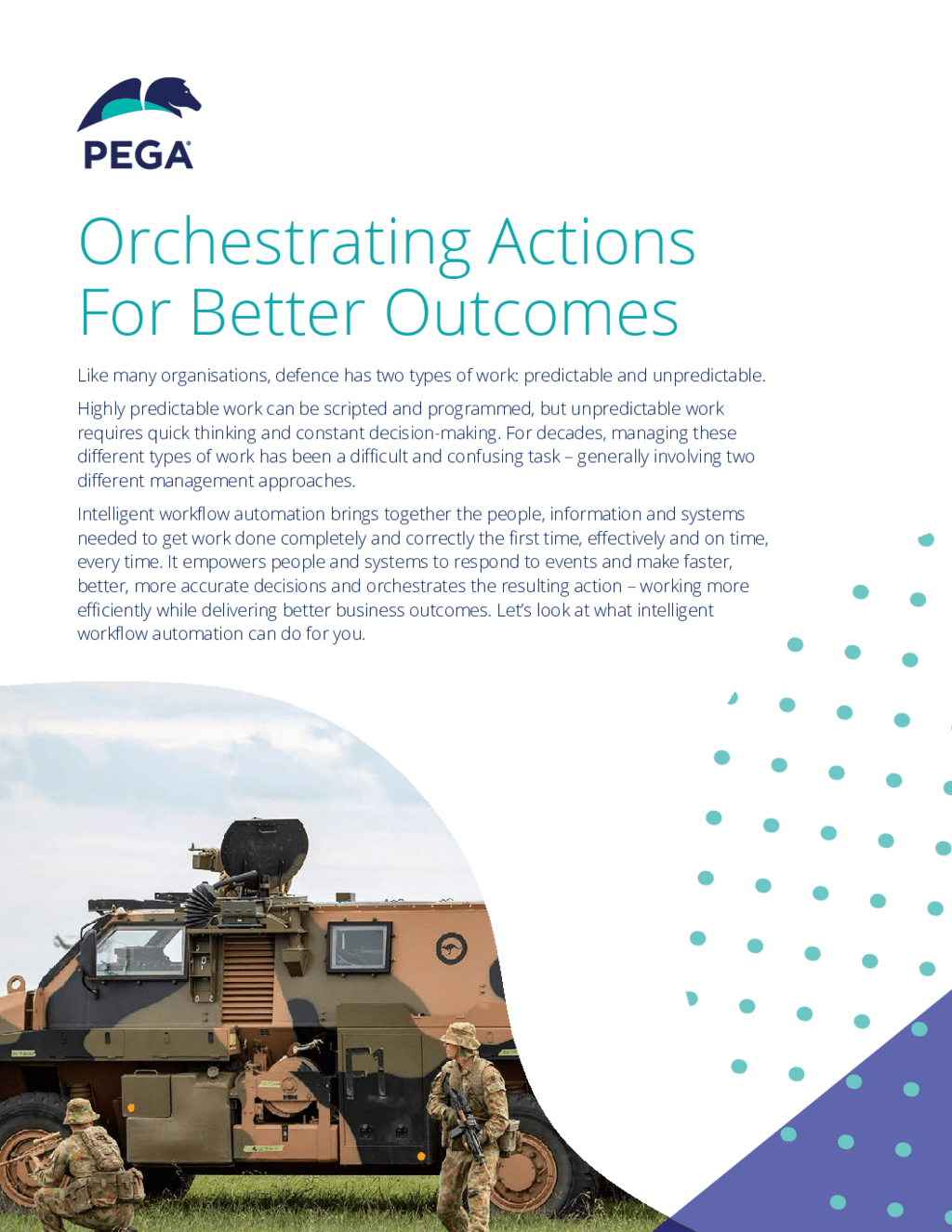 PEGA

Orchestrating Actions For Better Outcomes

Like many organisations, defence has two types of work: predictable and unpredictable.

Highly predictable work can be scripted and programmed, but unpredictable work requires quick thinking and constant decision-making. For decades, managing these different types of work has been a difficult and confusing task – generally involving two different management approaches.

Intelligent workflow automation brings together the people, information and systems needed to get work done completely and correctly the first time, effectively and on time, every time. It empowers people and systems to respond to events and make faster, better, more accurate decisions and orchestrates the resulting action – working more efficiently while delivering better business outcomes. Let's look at what intelligent workflow automation can do for you.

F1